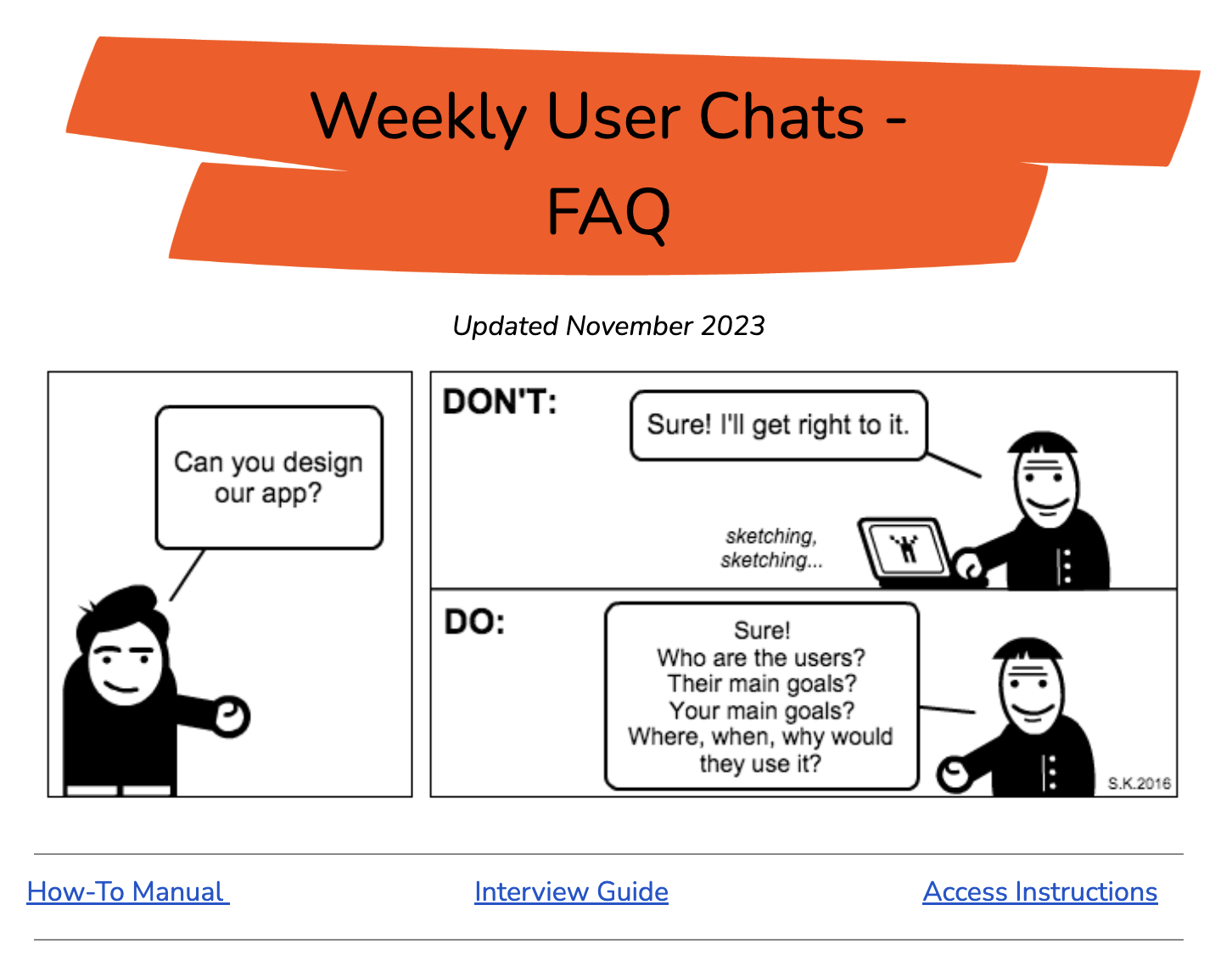 Weekly User Chats - FAQ

Updated November 2023

Can you design our app?

DON'T:

Sure! I'll get right to it.

sketching, sketching...

DO:

Sure!
Who are the users?
Their main goals?
Your main goals?
Where, when, why would they use it?

S.K.2016

How-To Manual

Interview Guide

Access Instructions